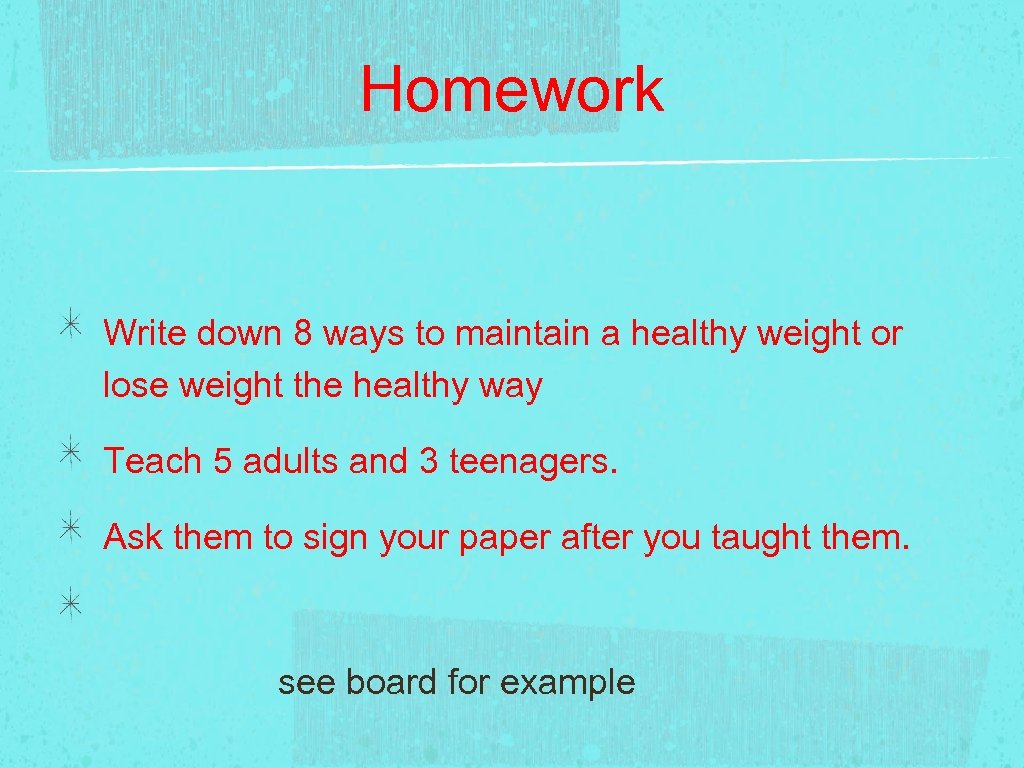 Homework

Write down 8 ways to maintain a healthy weight or lose weight the healthy way

Teach 5 adults and 3 teenagers.

Ask them to sign your paper after you taught them.

see board for example